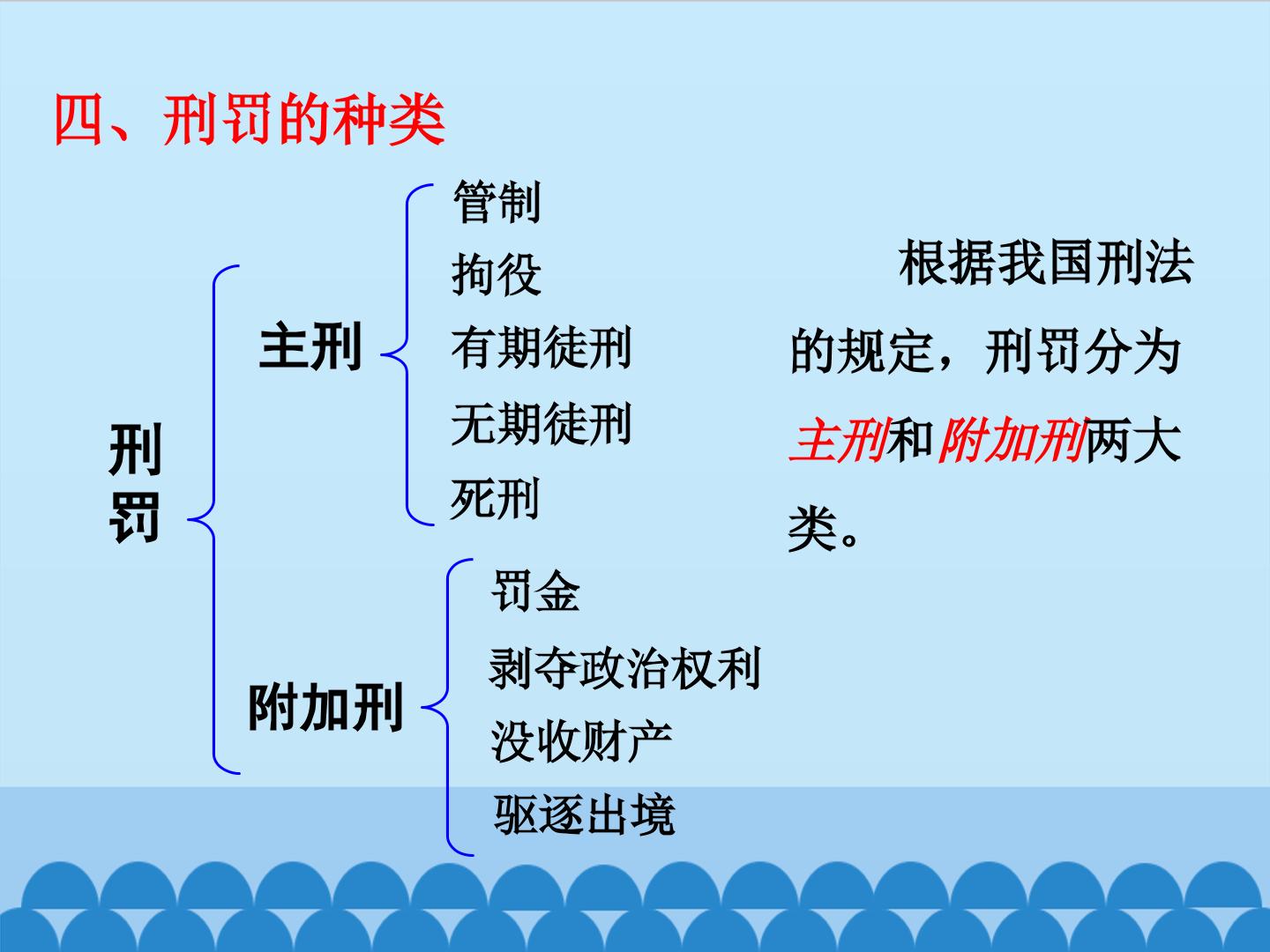 四、刑罚的种类

刑罚

主刑

管制
拘役
有期徒刑
无期徒刑
死刑

附加刑

罚金
剥夺政治权利
没收财产
驱逐出境

根据我国刑法的规定，刑罚分为主刑和附加刑两大类。